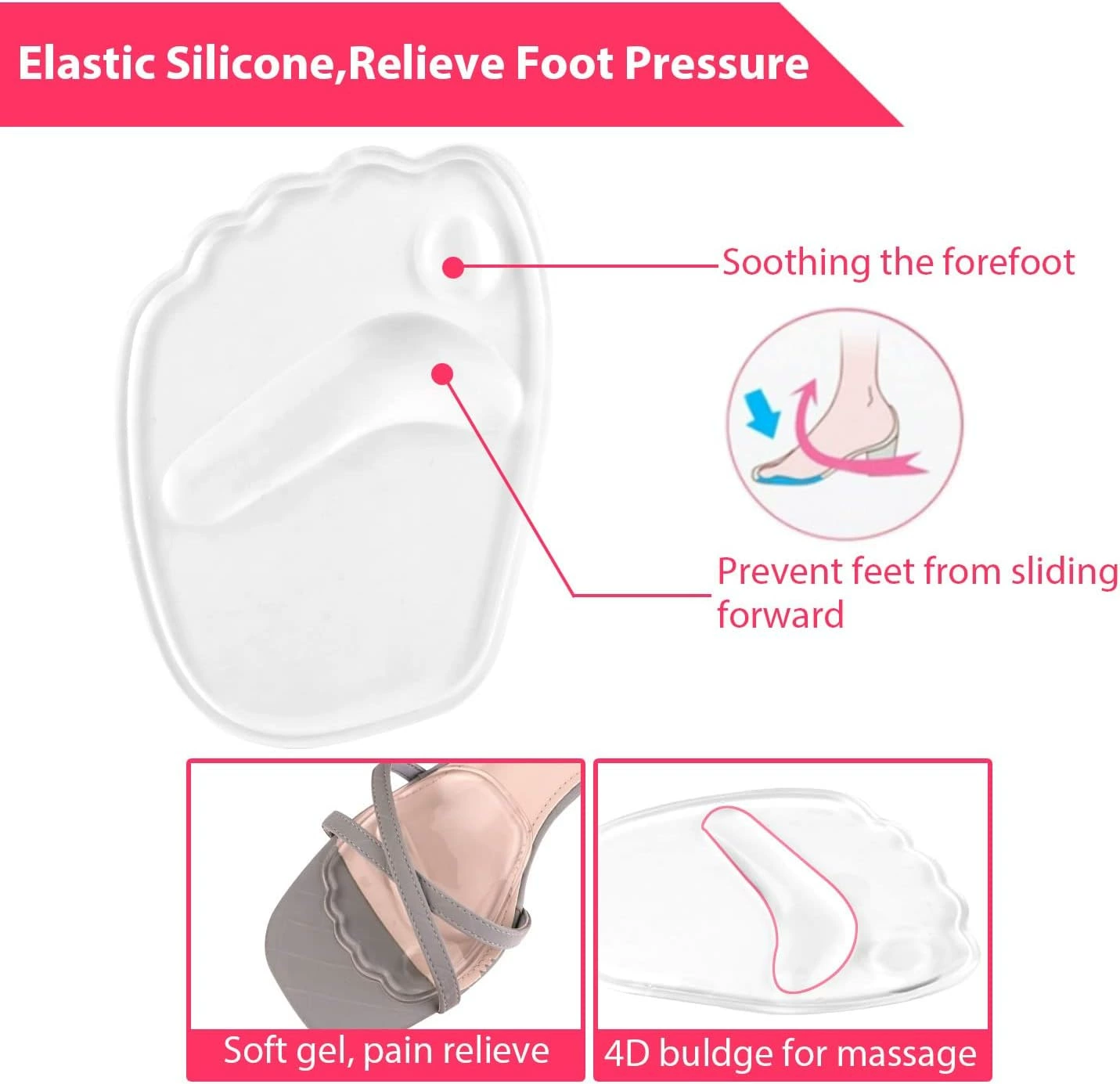 Elastic Silicone,Relieve Foot Pressure

Soothing the forefoot

Prevent feet from sliding forward

Soft gel, pain relieve

4D buldge for massage